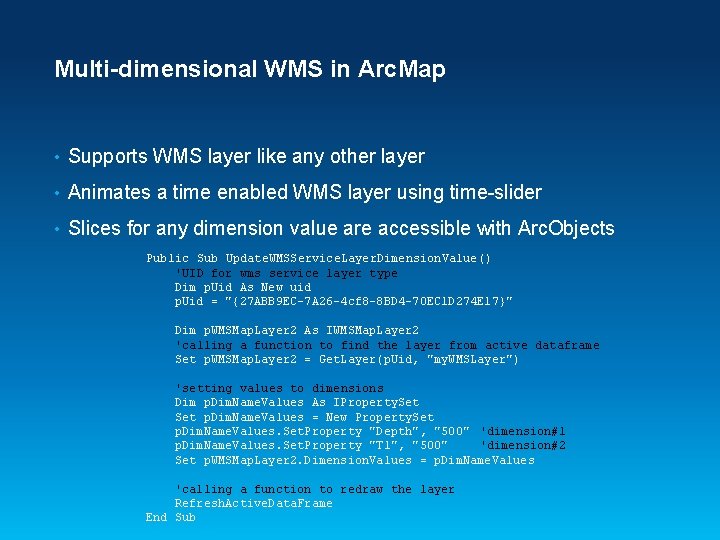 Multi-dimensional WMS in ArcMap

• Supports WMS layer like any other layer

• Animates a time enabled WMS layer using time-slider

• Slices for any dimension value are accessible with ArcObjects

Public Sub UpdateWMSServiceLayerDimensionValue()
'UID for wms service layer type
Dim pUid As New uid
pUid = "{27ABB9EC-7A26-4cf8-8BD4-70EC1D274E17}"

Dim pWMSMapLayer2 As IWMSMapLayer2
'calling a function to find the layer from active dataframe
Set pWMSMapLayer2 = GetLayer(pUid, "myWMSLayer")

'setting values to dimensions
Dim pDimNameValues As IPropertySet
Set pDimNameValues = New PropertySet
pDimNameValues.SetProperty "Depth", "500" 'dimension#1
pDimNameValues.SetProperty "T1", "500" 'dimension#2
Set pWMSMapLayer2.DimensionValues = pDimNameValues

'calling a function to redraw the layer
RefreshActiveDataFrame
End Sub